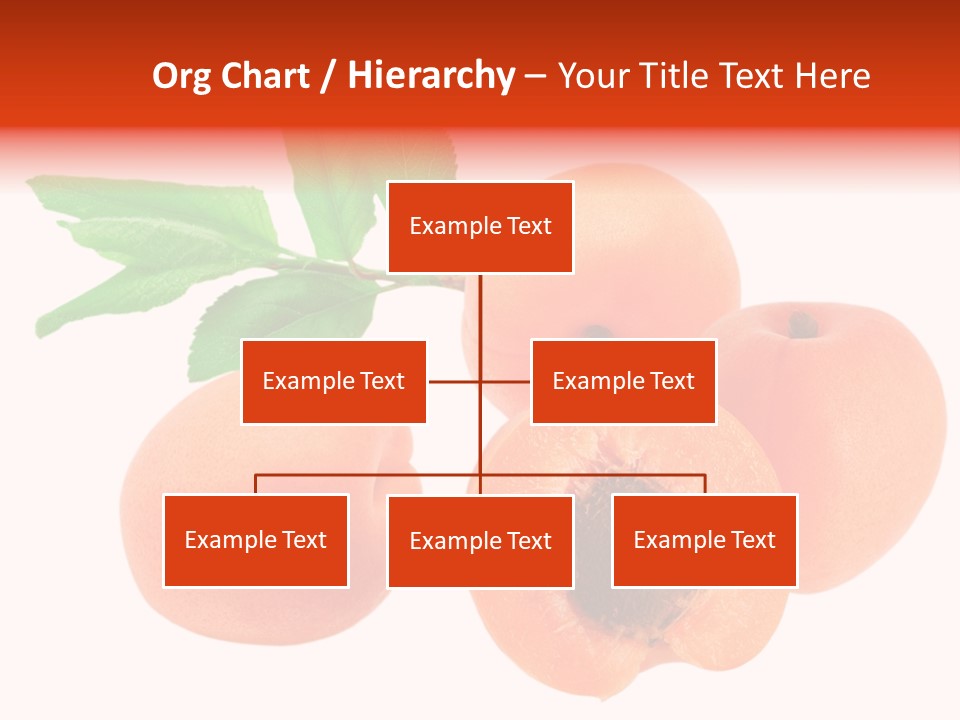 Org Chart / Hierarchy – Your Title Text Here

Example Text

Example Text

Example Text

Example Text

Example Text

Example Text